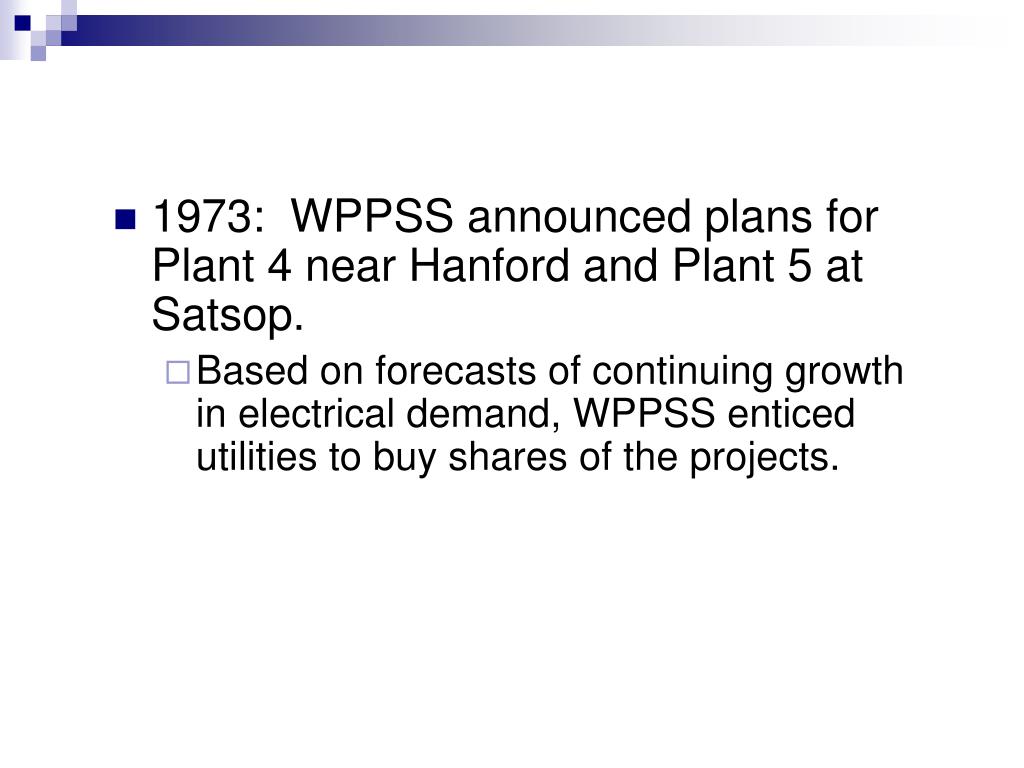 1973:  WPPSS announced plans for Plant 4 near Hanford and Plant 5 at Satsop.

Based on forecasts of continuing growth in electrical demand, WPPSS enticed utilities to buy shares of the projects.